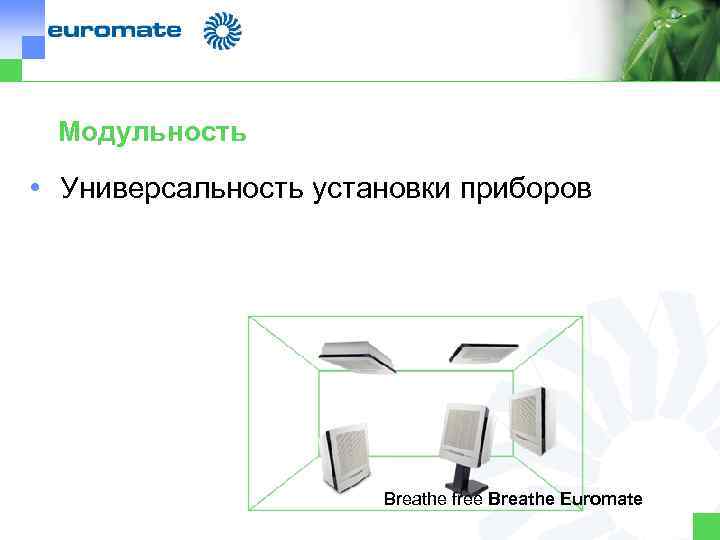 euromate

Модульность

• Универсальность установки приборов

Breathe free Breathe Euromate